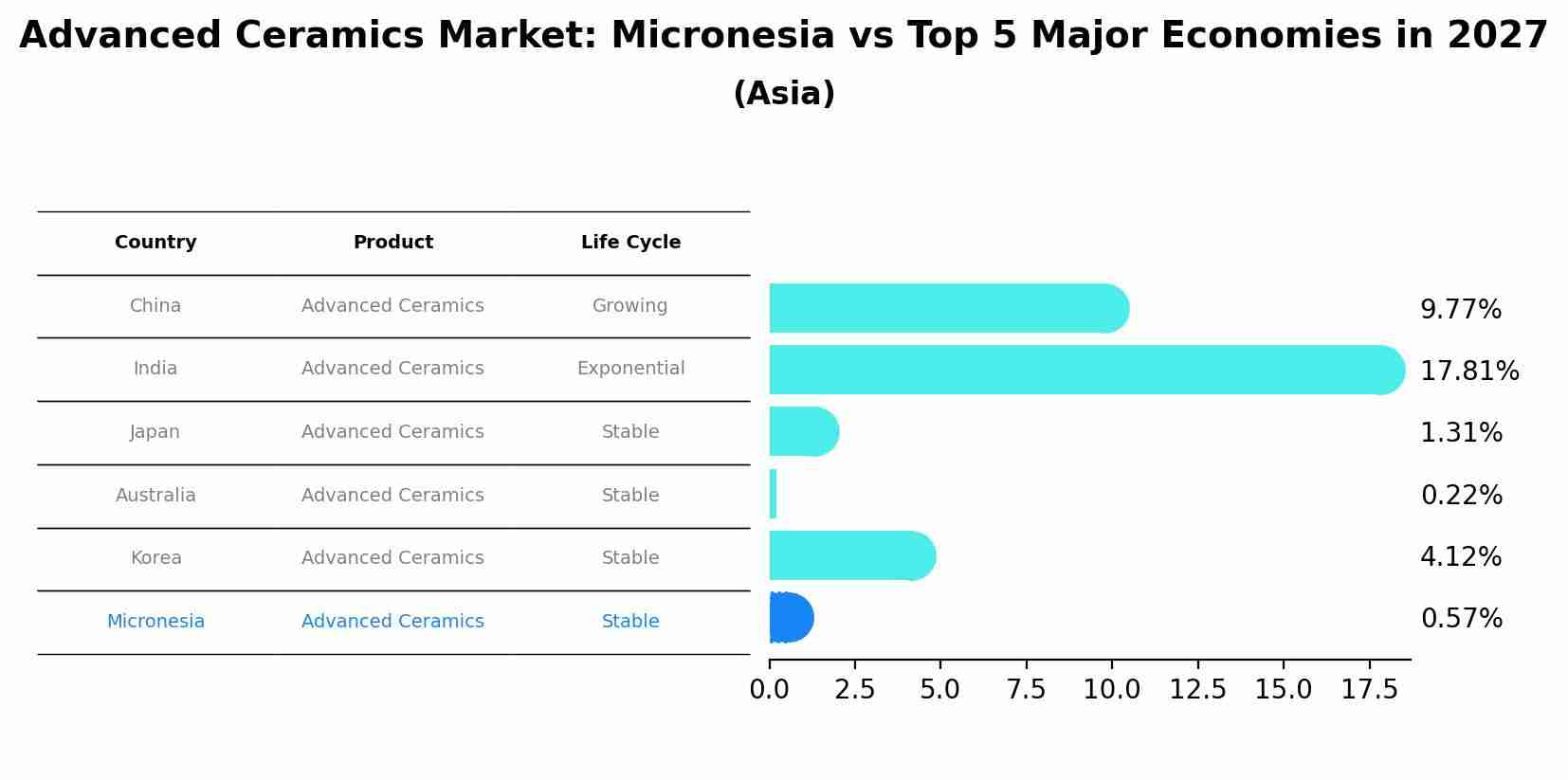 Advanced Ceramics Market: Micronesia vs Top 5 Major Economies in 2027
(Asia)

| Country | Product | Life Cycle |
|---|---|---|
| China | Advanced Ceramics | Growing |
| India | Advanced Ceramics | Exponential |
| Japan | Advanced Ceramics | Stable |
| Australia | Advanced Ceramics | Stable |
| Korea | Advanced Ceramics | Stable |
| Micronesia | Advanced Ceramics | Stable |

9.77%
17.81%
1.31%
0.22%
4.12%
0.57%

0.0 2.5 5.0 7.5 10.0 12.5 15.0 17.5